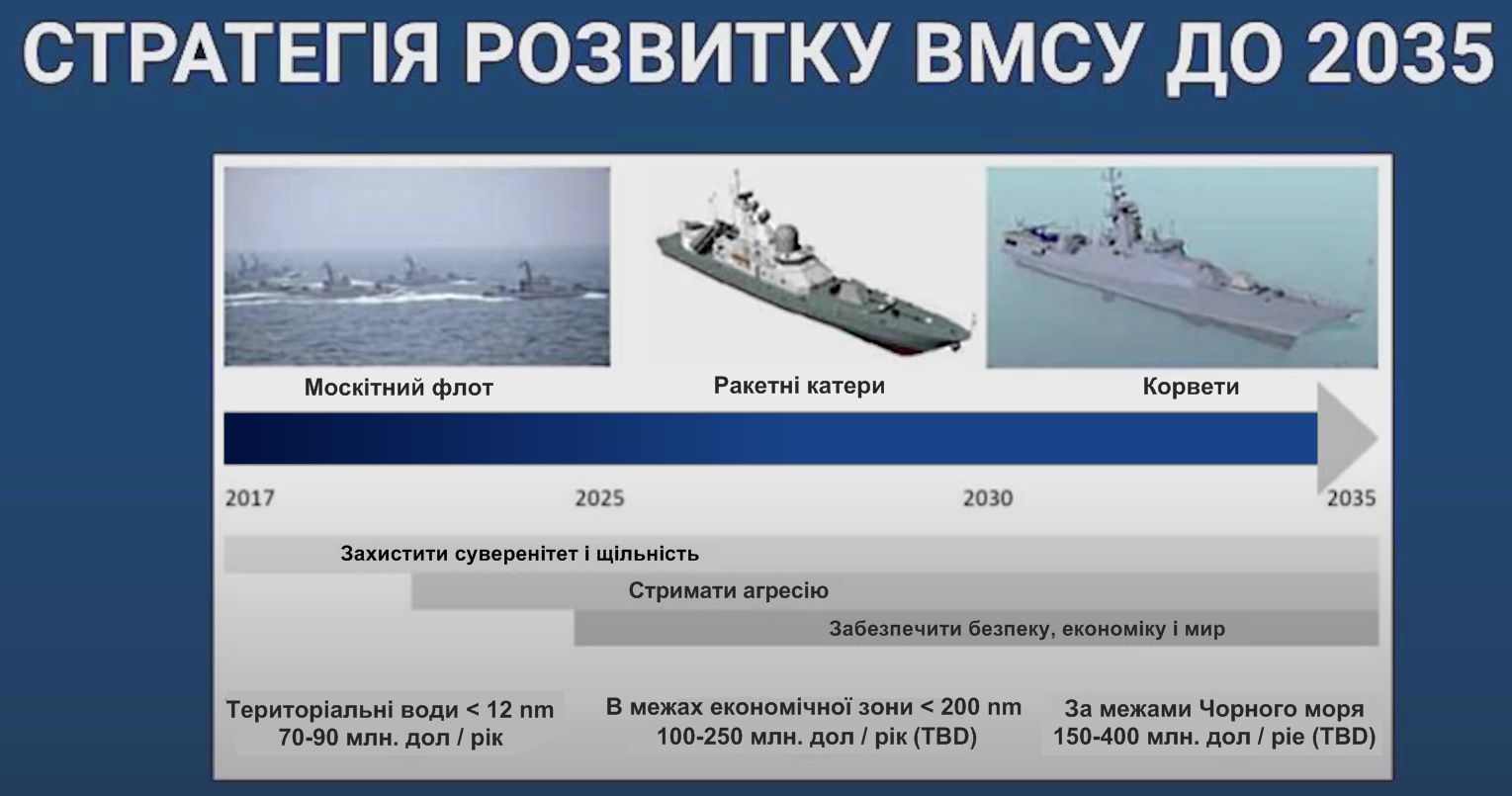 СТРАТЕГІЯ РОЗВИТКУ ВМСУ ДО 2035

Москітний флот

Ракетні катери

Корвети

2017

2025

2030

2035

Захистити суверенітет і щільність

Стримати агресію

Забезпечити безпеку, економіку і мир

Територіальні води < 12 nm
70-90 млн. дол / рік

В межах економічної зони < 200 nm
100-250 млн. дол / рік (TBD)

За межами Чорного моря
150-400 млн. дол / ріе (TBD)